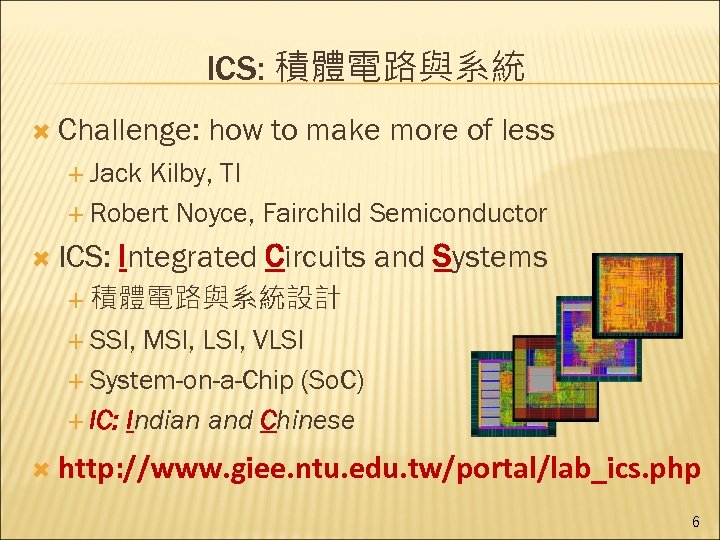 ICS: 積體電路與系統

Challenge: how to make more of less

Jack Kilby, TI

Robert Noyce, Fairchild Semiconductor

ICS: Integrated Circuits and Systems

積體電路與系統設計

SSI, MSI, LSI, VLSI

System-on-a-Chip (SoC)

IC: Indian and Chinese

http://www.giee.ntu.edu.tw/portal/lab_ics.php

6